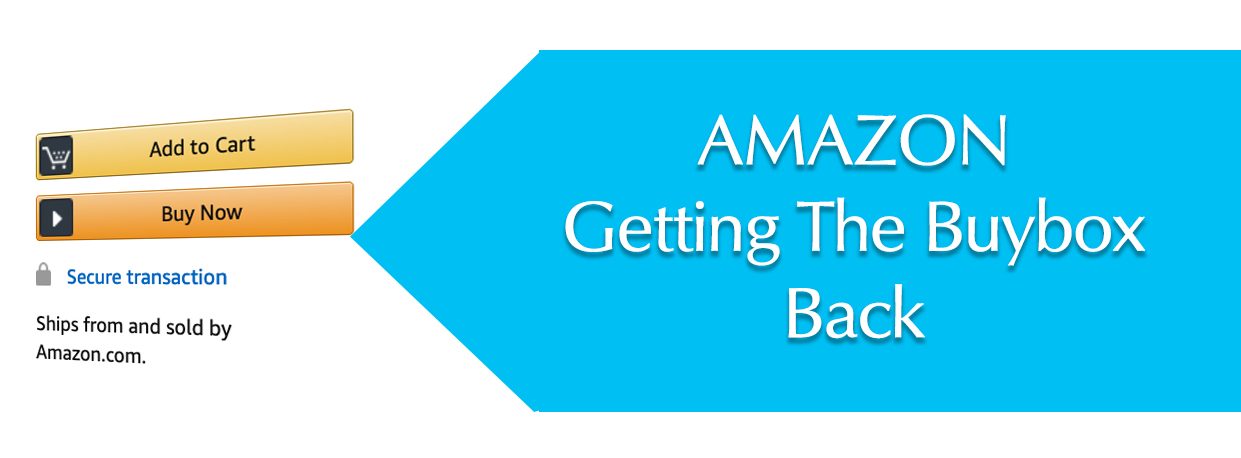 Add to Cart

Buy Now

Secure transaction

Ships from and sold by Amazon.com.

AMAZON
Getting The Buybox Back